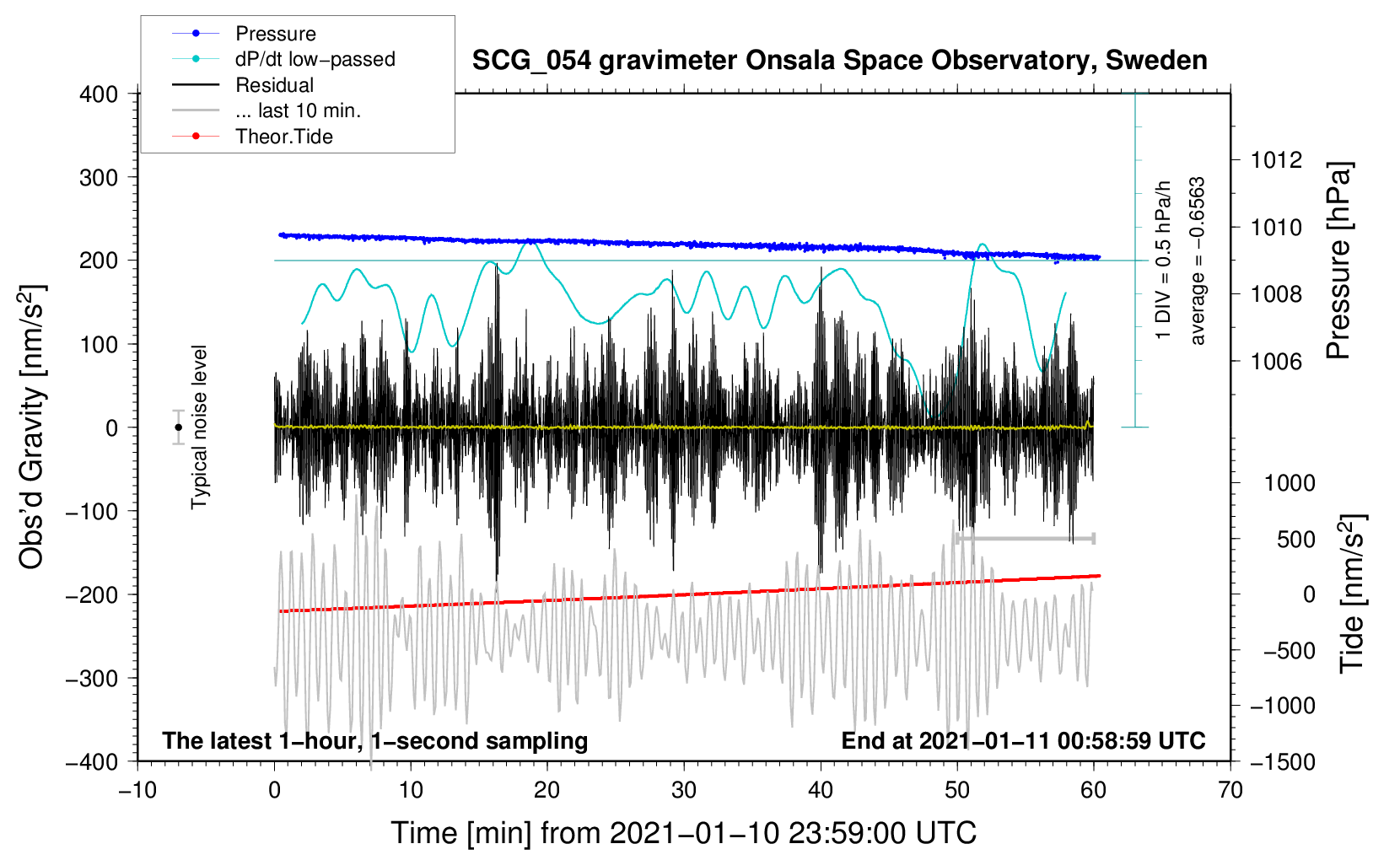 Pressure
dP/dt low−passed
Residual
... last 10 min.
Theor.Tide

SCG_054 gravimeter Onsala Space Observatory, Sweden

400
300
200
100
0
−100
−200
−300
−400

Obs'd Gravity [nm/s$^2$]

Typical noise level

1 DIV = 0.5 hPa/h
average = −0.6563

1012
1010
1008
1006

Pressure [hPa]

1000
500
0
−500
−1000
−1500

Tide [nm/s$^2$]

The latest 1−hour, 1−second sampling
End at 2021−01−11 00:58:59 UTC

−10
0
10
20
30
40
50
60
70

Time [min] from 2021−01−10 23:59:00 UTC